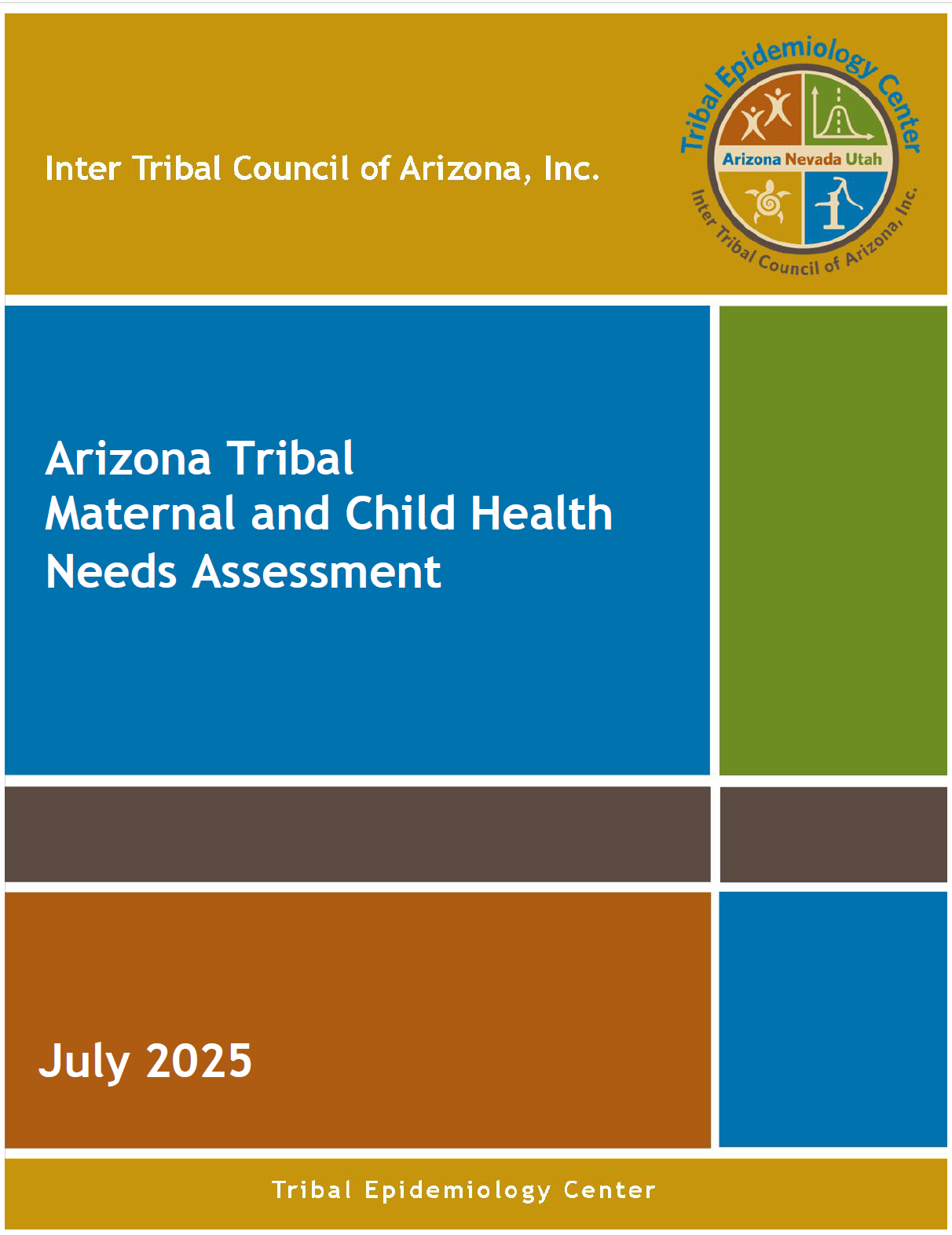 Inter Tribal Council of Arizona, Inc.

Tribal Epidemiology Center

Arizona Nevada Utah

Inter Tribal Council of Arizona, Inc.

Arizona Tribal
Maternal and Child Health
Needs Assessment

July 2025

Tribal Epidemiology Center